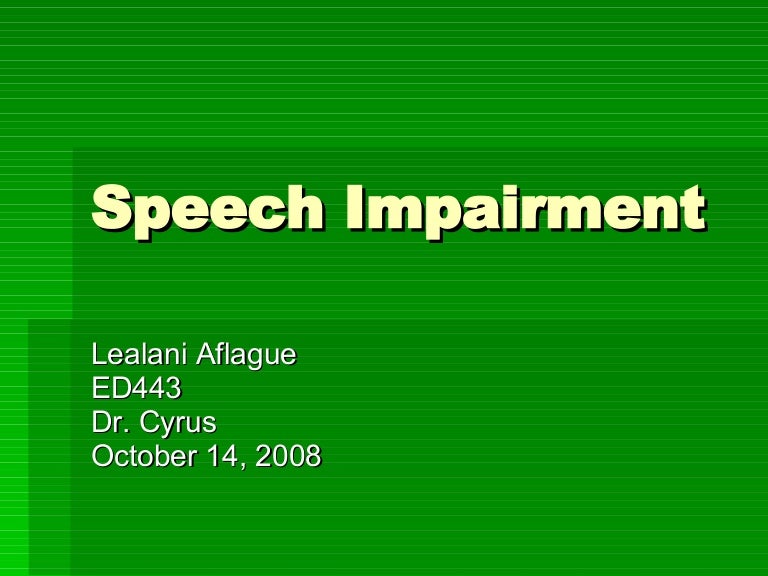 Speech Impairment

Lealani Aflague
ED443
Dr. Cyrus
October 14, 2008